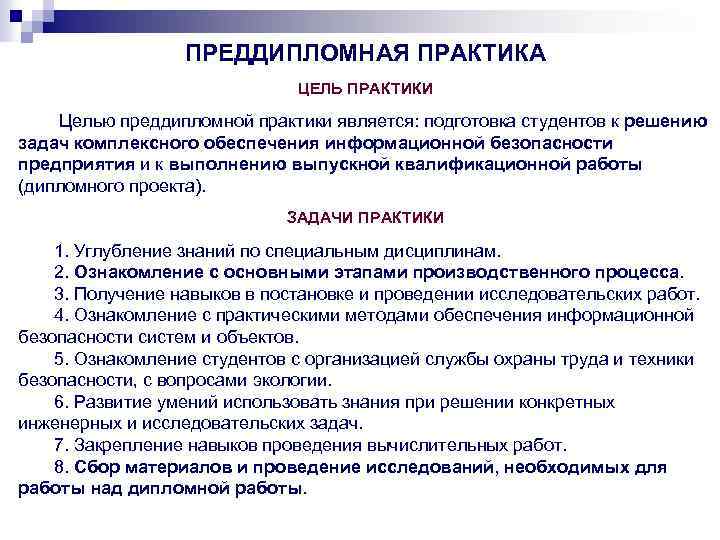 ПРЕДДИПЛОМНАЯ ПРАКТИКА

ЦЕЛЬ ПРАКТИКИ

Целью преддипломной практики является: подготовка студентов к решению задач комплексного обеспечения информационной безопасности предприятия и к выполнению выпускной квалификационной работы (дипломного проекта).

ЗАДАЧИ ПРАКТИКИ

1. Углубление знаний по специальным дисциплинам.
2. Ознакомление с основными этапами производственного процесса.
3. Получение навыков в постановке и проведении исследовательских работ.
4. Ознакомление с практическими методами обеспечения информационной безопасности систем и объектов.
5. Ознакомление студентов с организацией службы охраны труда и техники безопасности, с вопросами экологии.
6. Развитие умений использовать знания при решении конкретных инженерных и исследовательских задач.
7. Закрепление навыков проведения вычислительных работ.
8. Сбор материалов и проведение исследований, необходимых для работы над дипломной работы.